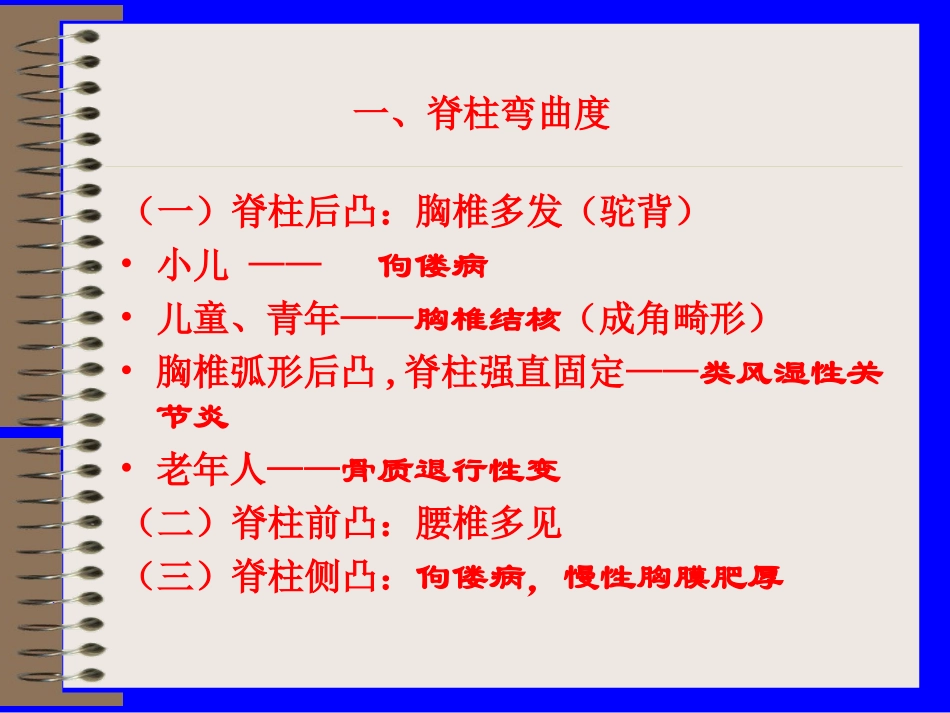 一、脊柱弯曲度

（一）脊柱后凸：胸椎多发（驼背）

• 小儿 —— 佝偻病

• 儿童、青年——胸椎结核（成角畸形）

• 胸椎弧形后凸，脊柱强直固定——类风湿性关节炎

• 老年人——骨质退行性变

（二）脊柱前凸：腰椎多见

（三）脊柱侧凸：佝偻病，慢性胸膜肥厚